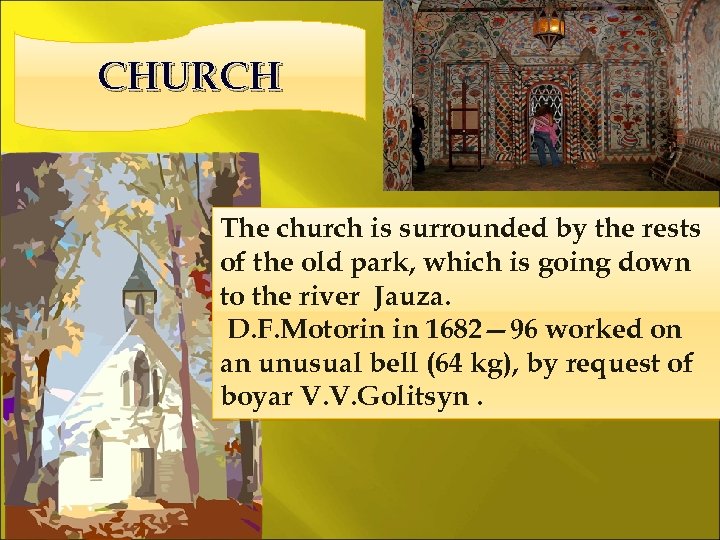 CHURCH

The church is surrounded by the rests of the old park, which is going down to the river Jauza.

D.F.Motorin in 1682—96 worked on an unusual bell (64 kg), by request of boyar V.V.Golitsyn .